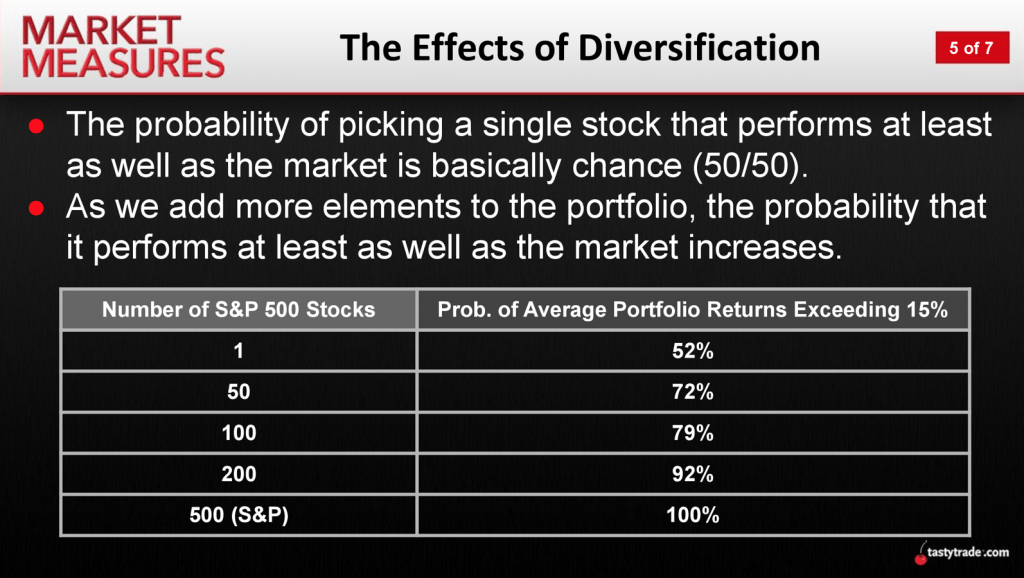 MARKET MEASURES

The Effects of Diversification

5 of 7

● The probability of picking a single stock that performs at least as well as the market is basically chance (50/50).
● As we add more elements to the portfolio, the probability that it performs at least as well as the market increases.

| Number of S&P 500 Stocks | Prob. of Average Portfolio Returns Exceeding 15% |
|---|---|
| 1 | 52% |
| 50 | 72% |
| 100 | 79% |
| 200 | 92% |
| 500 (S&P) | 100% |

tastytrade.com